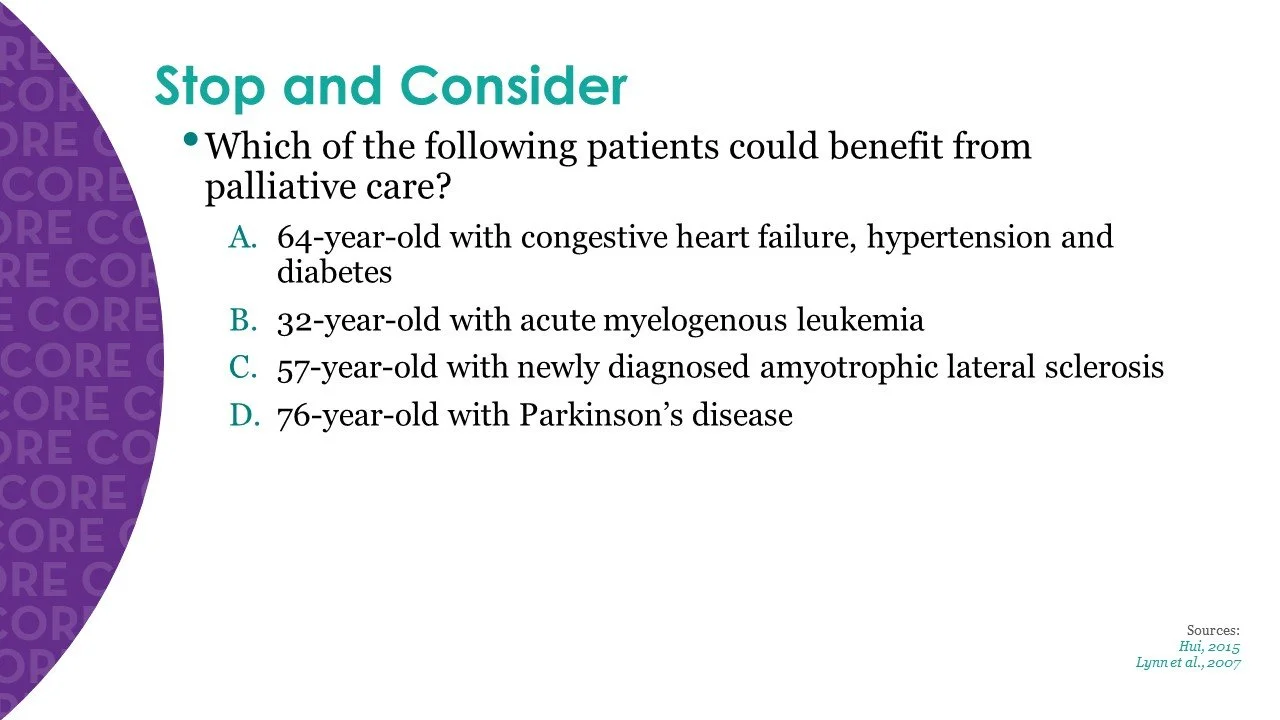 Stop and Consider

• Which of the following patients could benefit from palliative care?

A. 64-year-old with congestive heart failure, hypertension and diabetes

B. 32-year-old with acute myelogenous leukemia

C. 57-year-old with newly diagnosed amyotrophic lateral sclerosis

D. 76-year-old with Parkinson's disease

Sources:
Hui, 2015
Lynn et al., 2007